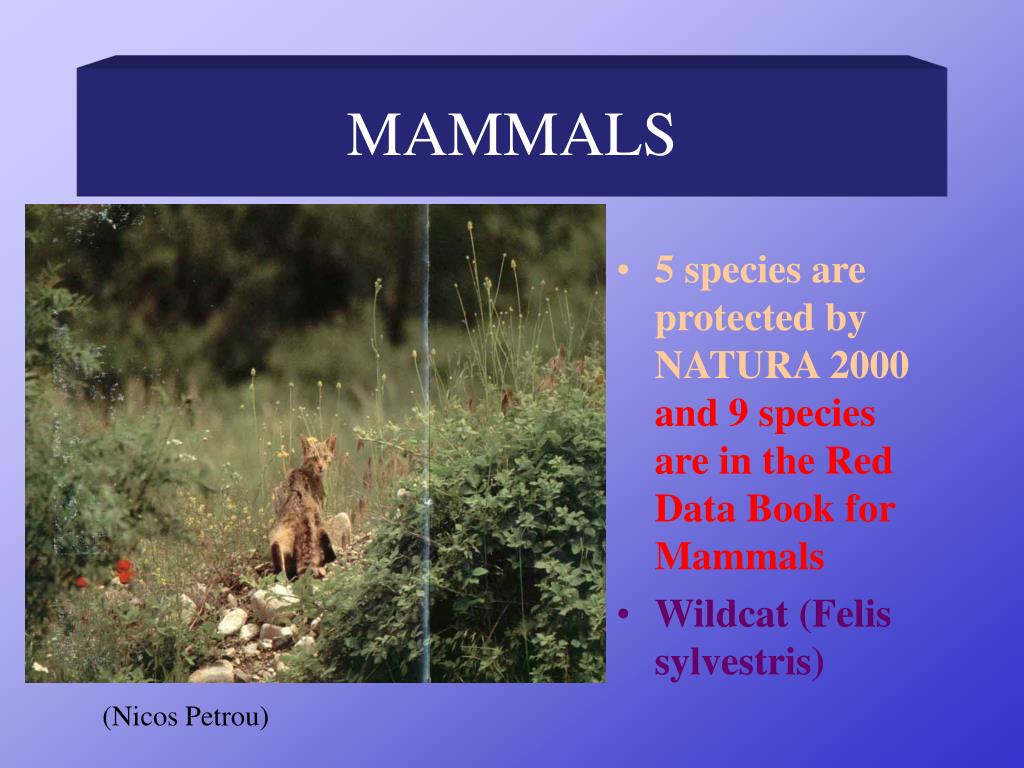 MAMMALS

• 5 species are protected by NATURA 2000 and 9 species are in the Red Data Book for Mammals
• Wildcat (Felis sylvestris)

(Nicos Petrou)